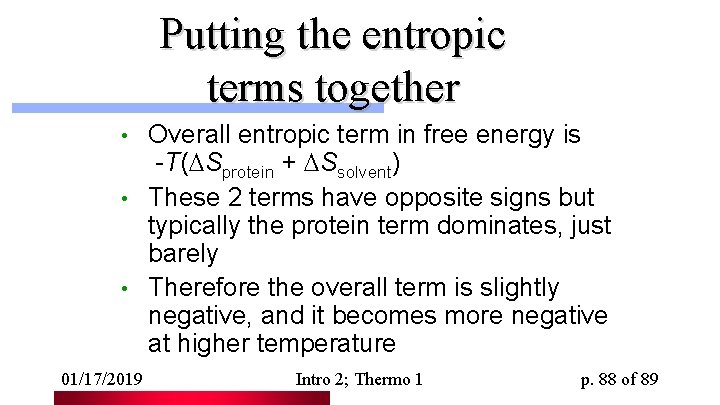 Putting the entropic terms together

• Overall entropic term in free energy is $-T(\Delta S_{protein} + \Delta S_{solvent})$
• These 2 terms have opposite signs but typically the protein term dominates, just barely
• Therefore the overall term is slightly negative, and it becomes more negative at higher temperature

01/17/2019 Intro 2; Thermo 1 p. 88 of 89